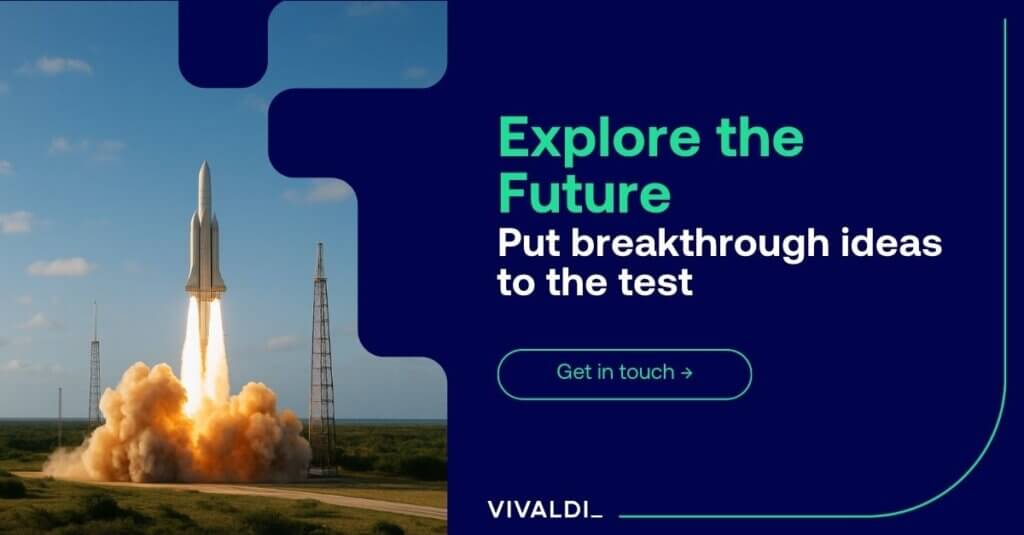 Explore the Future
Put breakthrough ideas to the test

Get in touch →

VIVALDI_